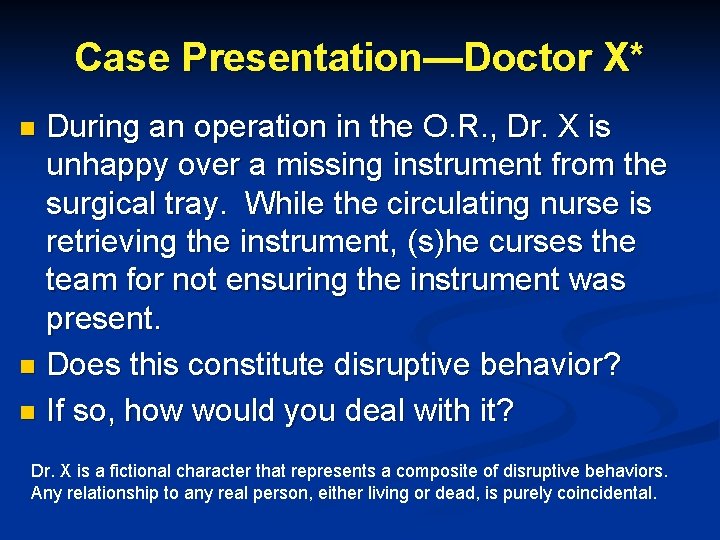 Case Presentation—Doctor X*

During an operation in the O.R., Dr. X is unhappy over a missing instrument from the surgical tray. While the circulating nurse is retrieving the instrument, (s)he curses the team for not ensuring the instrument was present.

Does this constitute disruptive behavior?

If so, how would you deal with it?

Dr. X is a fictional character that represents a composite of disruptive behaviors. Any relationship to any real person, either living or dead, is purely coincidental.